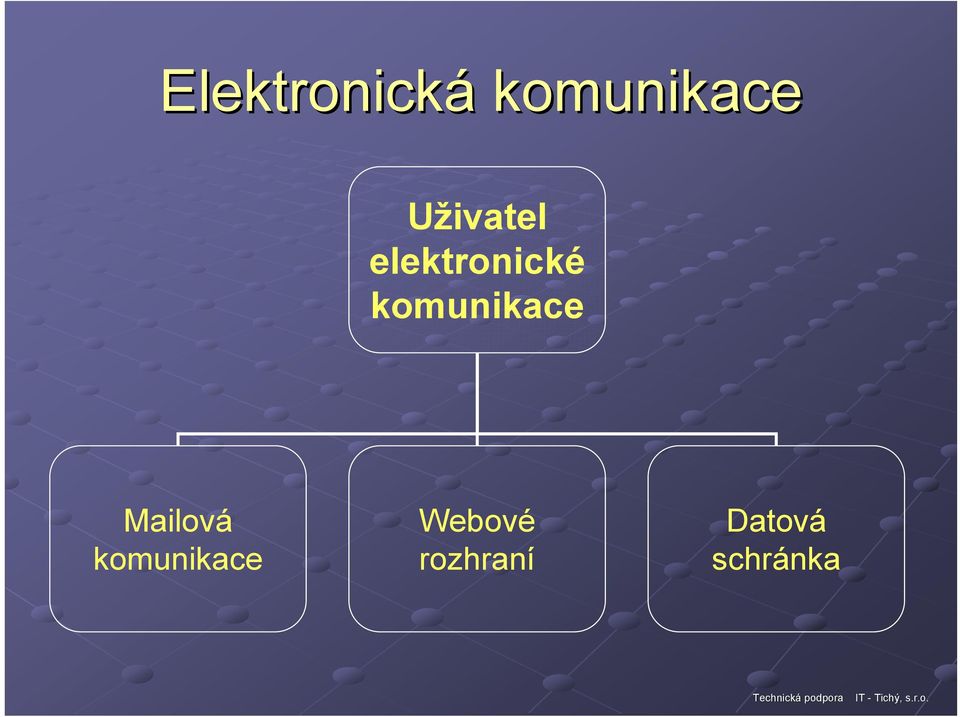 Elektronická komunikace

Uživatel elektronické komunikace

Mailová komunikace

Webové rozhraní

Datová schránka

Technická podpora IT - Tichý, s.r.o.